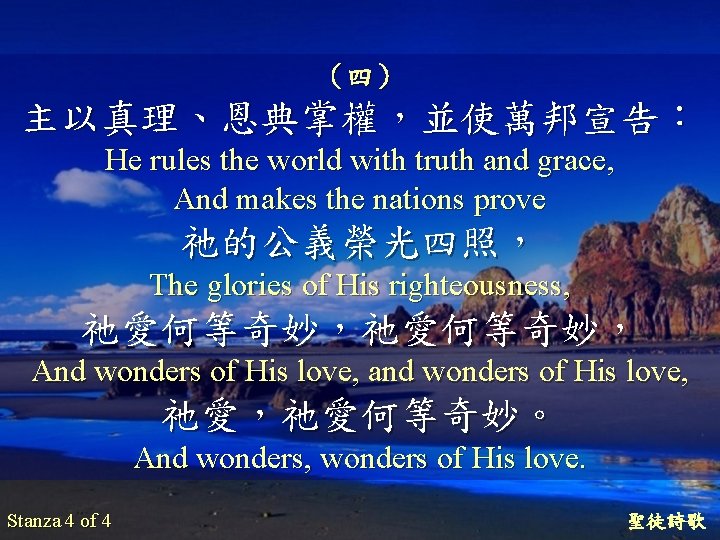 （四）
主以真理、恩典掌權，並使萬邦宣告：
He rules the world with truth and grace,
And makes the nations prove
祂的公義榮光四照，
The glories of His righteousness,
祂愛何等奇妙，祂愛何等奇妙，
And wonders of His love, and wonders of His love,
祂愛，祂愛何等奇妙。
And wonders, wonders of His love.

Stanza 4 of 4

聖徒詩歌